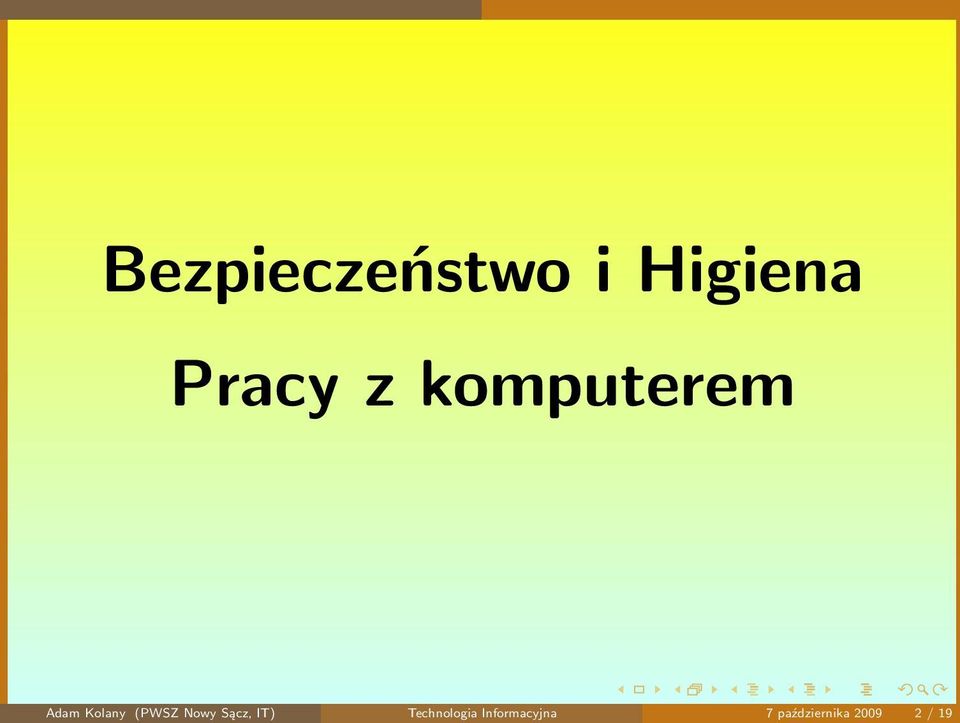 Bezpieczeństwo i Higiena

Pracy z komputerem

Adam Kolany (PWSZ Nowy Sącz, IT) Technologia Informacyjna 7 października 2009 2 / 19